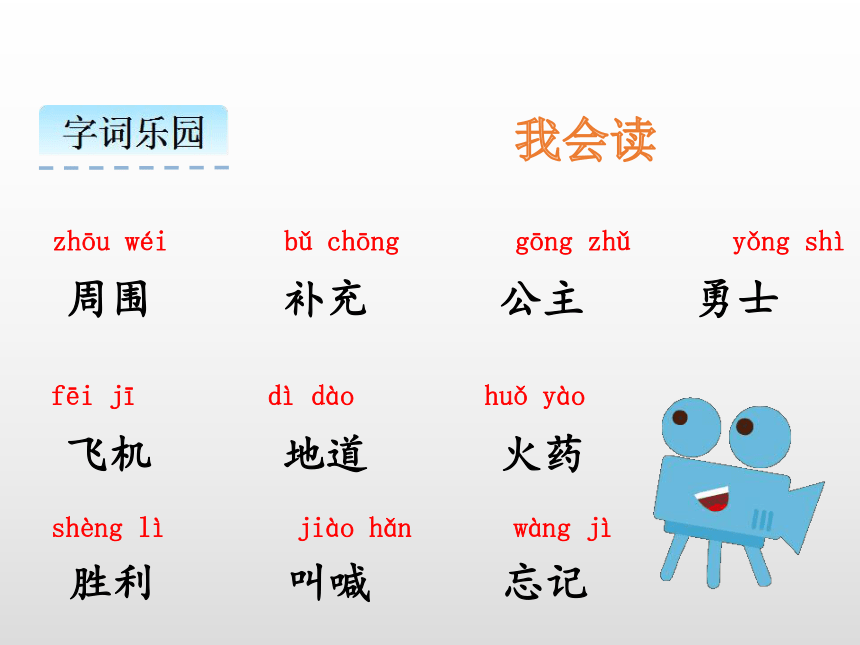 字词乐园

我会读

zhōu wéi
周围

bǔ chōng
补充

gōng zhǔ
公主

yǒng shì
勇士

fēi jī
飞机

dì dào
地道

huǒ yào
火药

shèng lì
胜利

jiào hǎn
叫喊

wàng jì
忘记